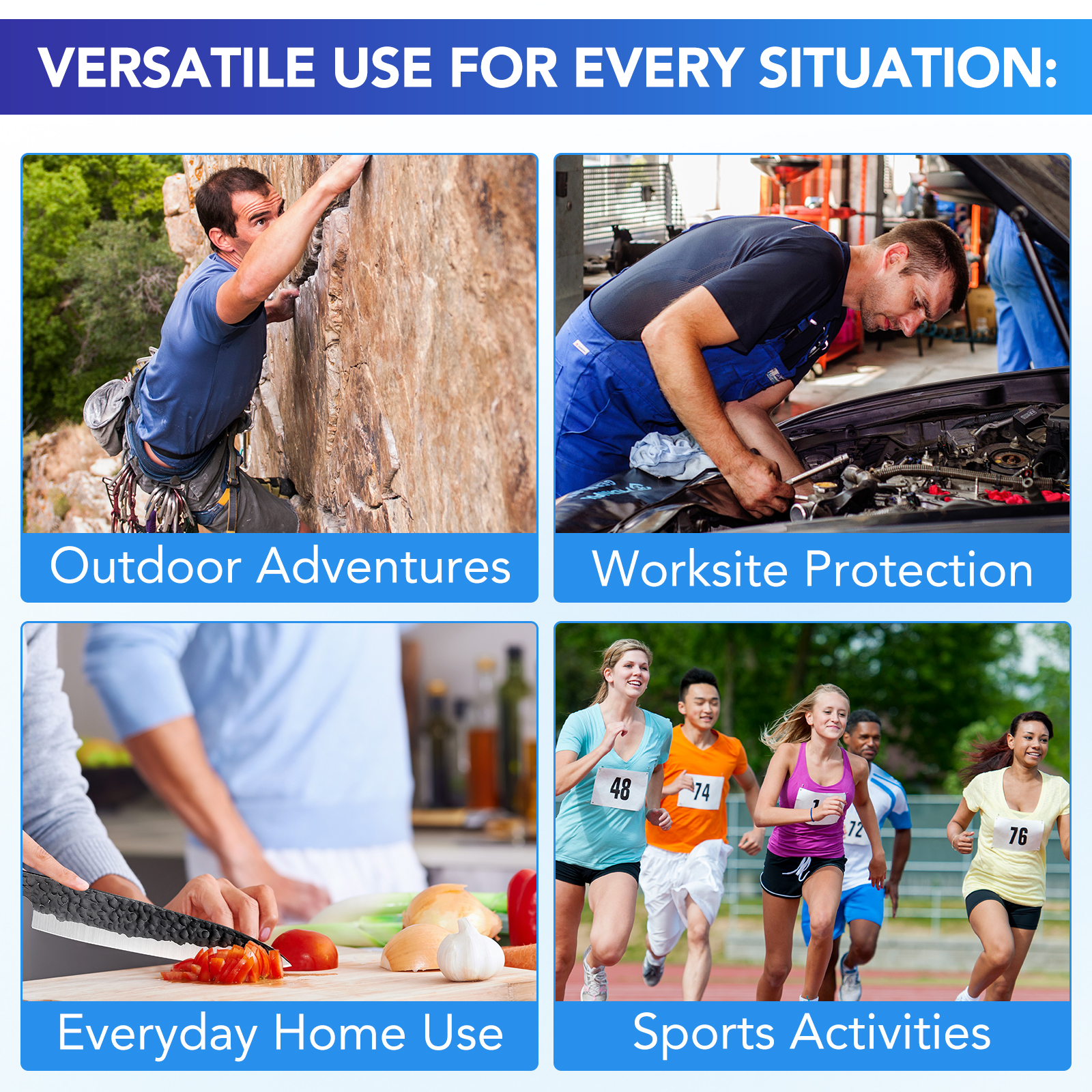 VERSATILE USE FOR EVERY SITUATION:

Outdoor Adventures

Worksite Protection

Everyday Home Use

48

74

72

76

Sports Activities